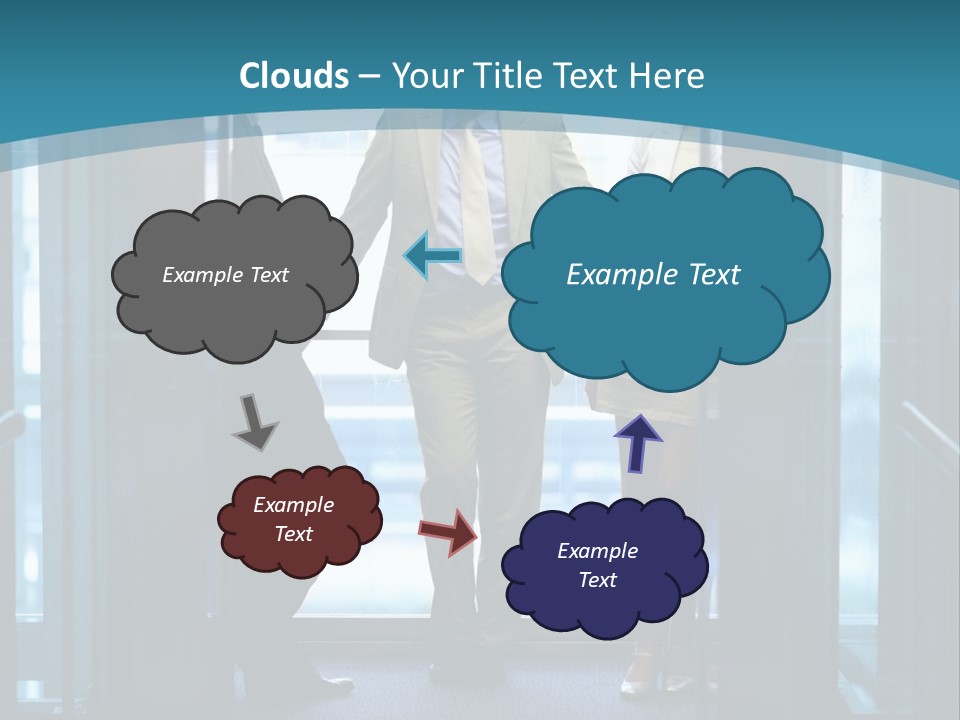 Clouds – Your Title Text Here

Example Text

Example Text

Example Text

Example Text